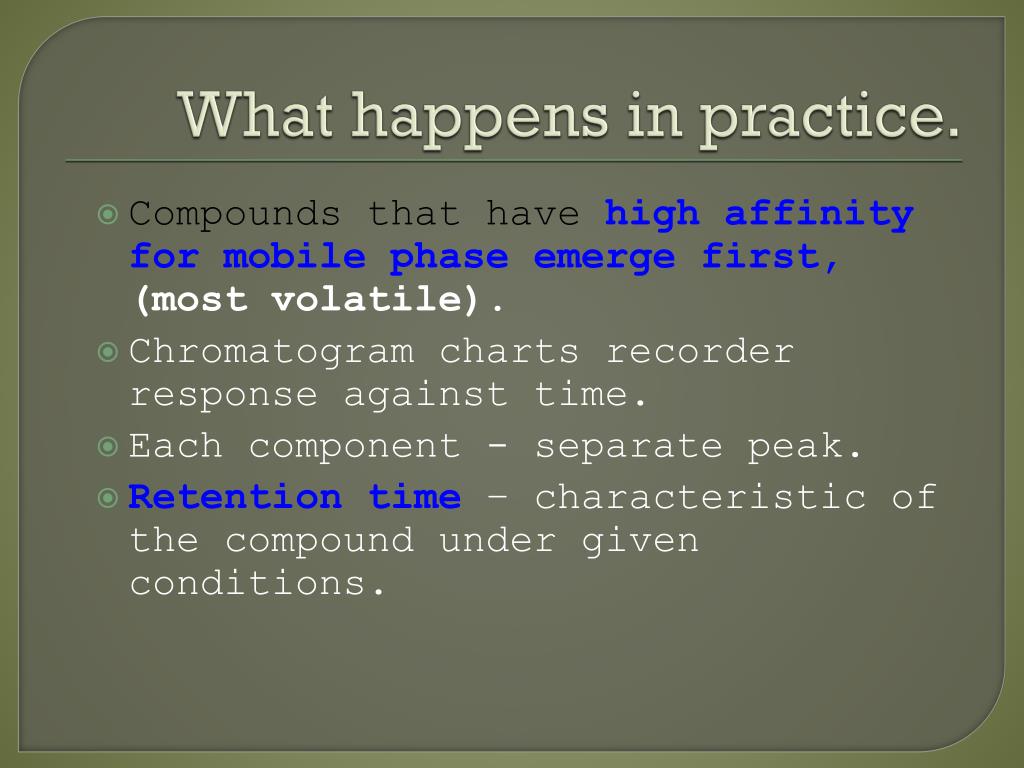 What happens in practice.

Compounds that have high affinity for mobile phase emerge first, (most volatile).

Chromatogram charts recorder response against time.

Each component - separate peak.

Retention time – characteristic of the compound under given conditions.